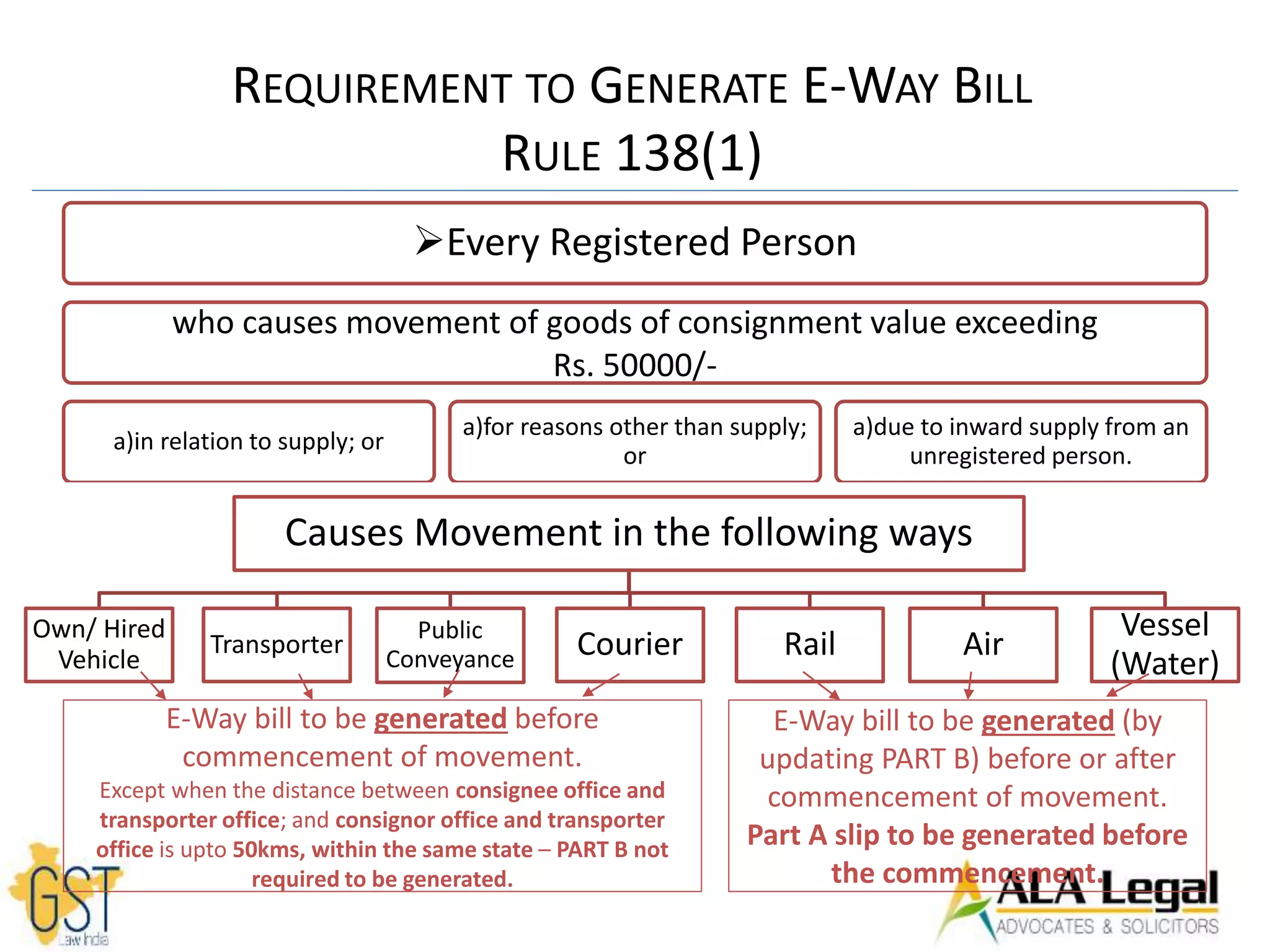 REQUIREMENT TO GENERATE E-WAY BILL
RULE 138(1)

➢Every Registered Person

who causes movement of goods of consignment value exceeding Rs. 50000/-

a)in relation to supply; or

a)for reasons other than supply; or

a)due to inward supply from an unregistered person.

Causes Movement in the following ways

Own/ Hired Vehicle

Transporter

Public Conveyance

Courier

Rail

Air

Vessel (Water)

E-Way bill to be generated before commencement of movement.
Except when the distance between consignee office and transporter office; and consignor office and transporter office is upto 50kms, within the same state – PART B not required to be generated.

E-Way bill to be generated (by updating PART B) before or after commencement of movement.
Part A slip to be generated before the commencement.

GST
Law India

ALA Legal
ADVOCATES & SOLICITORS